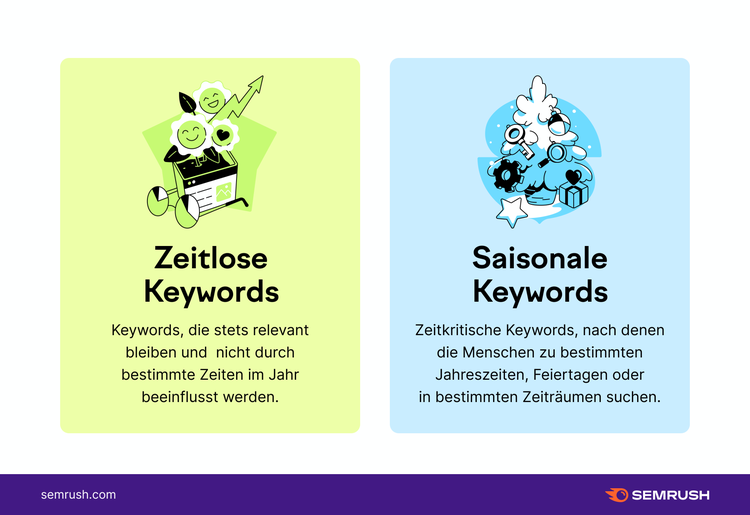 Zeitlose Keywords

Keywords, die stets relevant bleiben und  nicht durch bestimmte Zeiten im Jahr beeinflusst werden.

Saisonale Keywords

Zeitkritische Keywords, nach denen die Menschen zu bestimmten Jahreszeiten, Feiertagen oder in bestimmten Zeiträumen suchen.

semrush.com

SEMRUSH